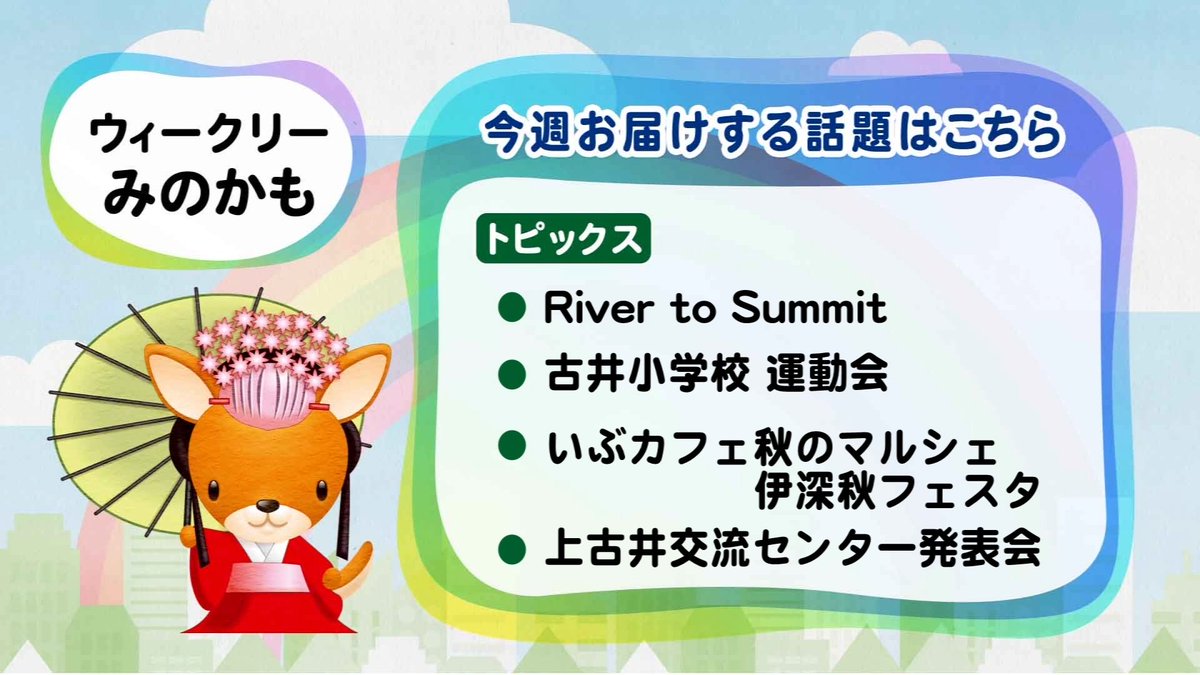 ウィークリー
みのかも

今週お届けする話題はこちら

トピックス

● River to Summit
● 古井小学校 運動会
● いぶカフェ秋のマルシェ
伊深秋フェスタ
● 上古井交流センター発表会